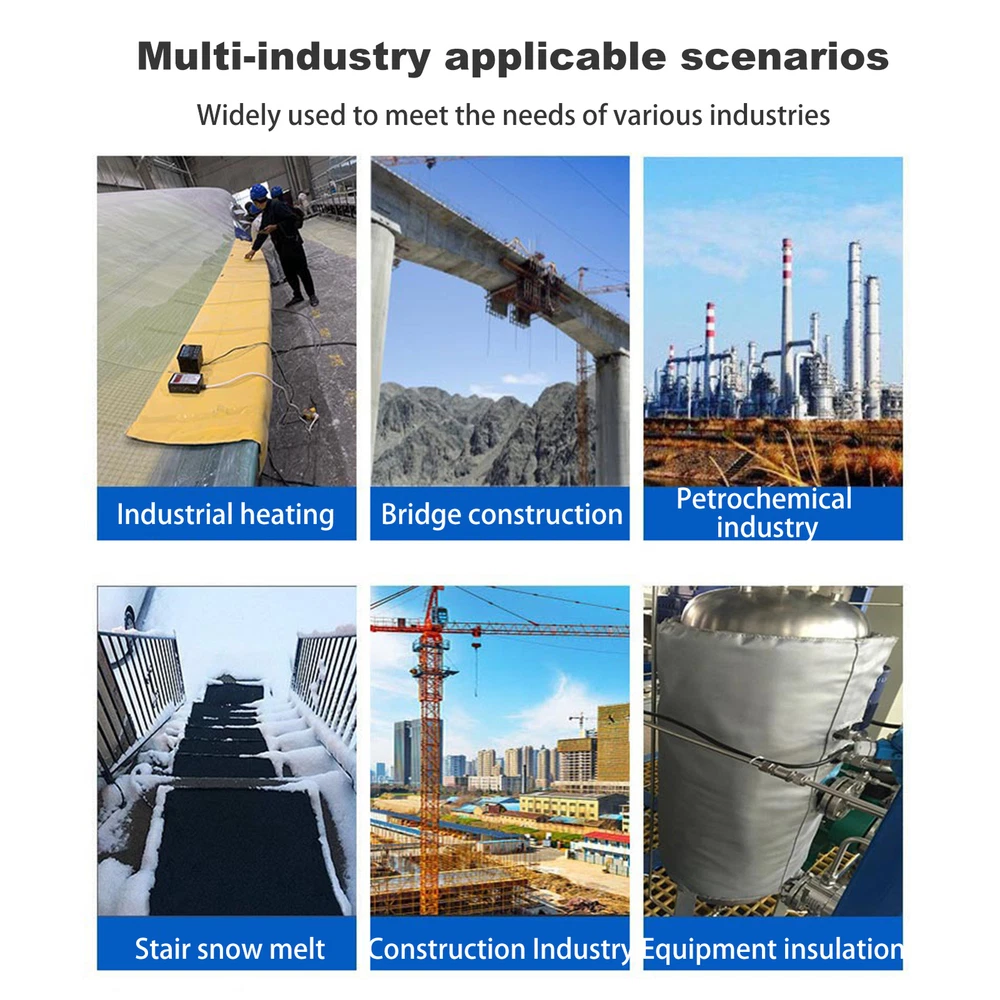 Multi-industry applicable scenarios

Widely used to meet the needs of various industries

Industrial heating

Bridge construction

Petrochemical industry

Stair snow melt

Construction Industry

Equipment insulation